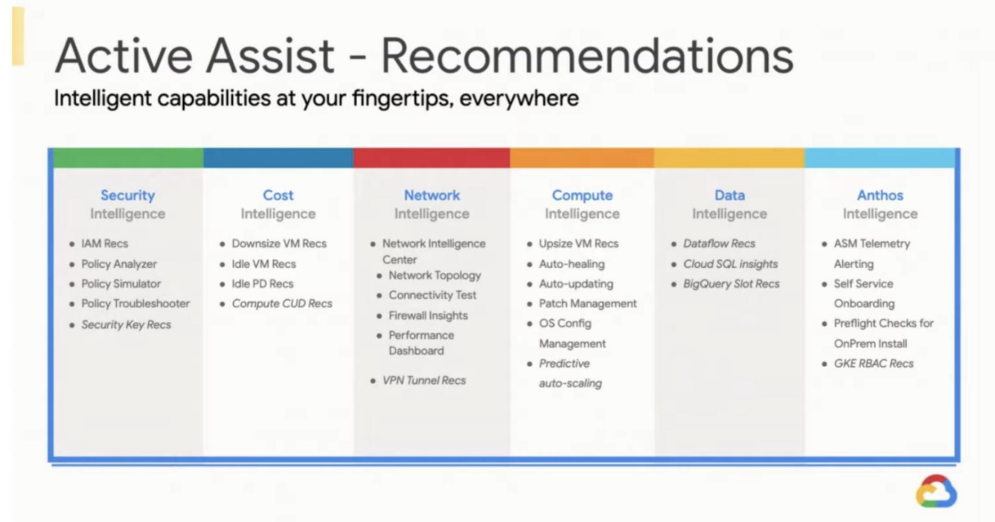 Active Assist - Recommendations
Intelligent capabilities at your fingertips, everywhere

Security
Intelligence
- IAM Recs
- Policy Analyzer
- Policy Simulator
- Policy Troubleshooter
- Security Key Recs

Cost
Intelligence
- Downsize VM Recs
- Idle VM Recs
- Idle PD Recs
- Compute CUD Recs

Network
Intelligence
- Network Intelligence Center
  - Network Topology
  - Connectivity Test
  - Firewall Insights
  - Performance Dashboard
- VPN Tunnel Recs

Compute
Intelligence
- Upsize VM Recs
- Auto-healing
- Auto-updating
- Patch Management
- OS Config Management
- Predictive auto-scaling

Data
Intelligence
- Dataflow Recs
- Cloud SQL insights
- BigQuery Slot Recs

Anthos
Intelligence
- ASM Telemetry Alerting
- Self Service Onboarding
- Preflight Checks for OnPrem Install
- GKE RBAC Recs